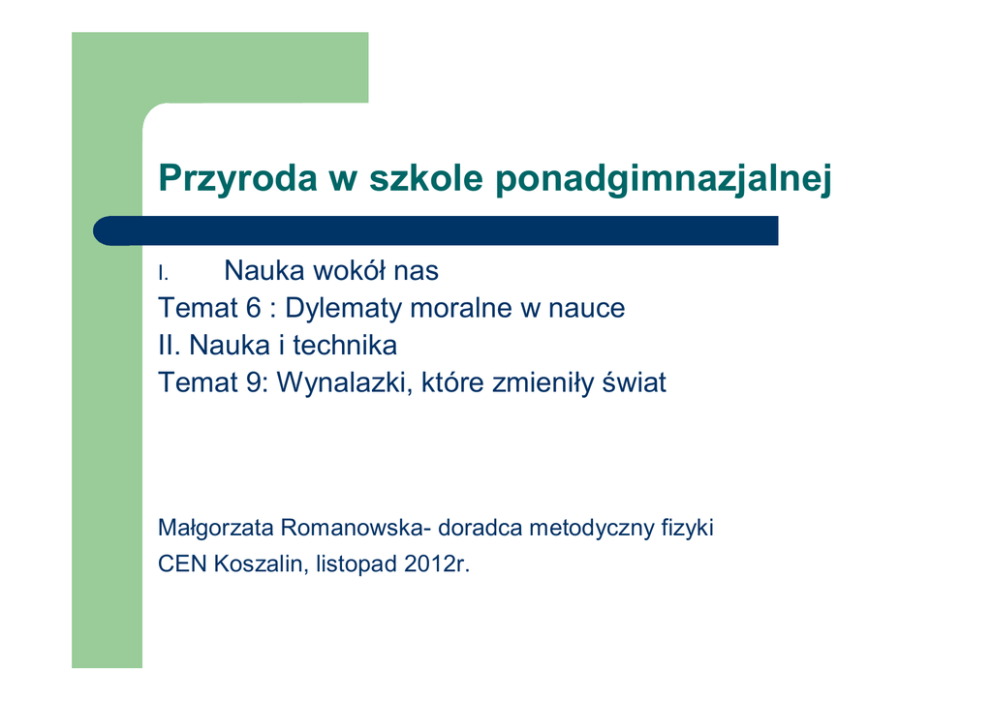 Przyroda w szkole ponadgimnazjalnej

I. Nauka wokół nas
Temat 6 : Dylematy moralne w nauce
II. Nauka i technika
Temat 9: Wynalazki, które zmieniły świat

Małgorzata Romanowska- doradca metodyczny fizyki
CEN Koszalin, listopad 2012r.